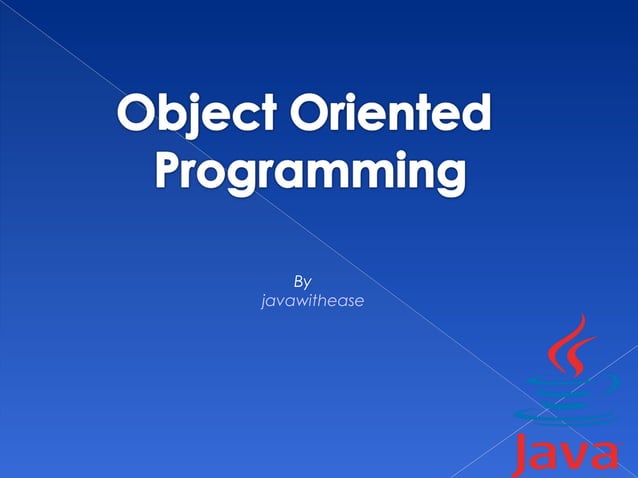 Object Oriented Programming

By
javawithease

Java